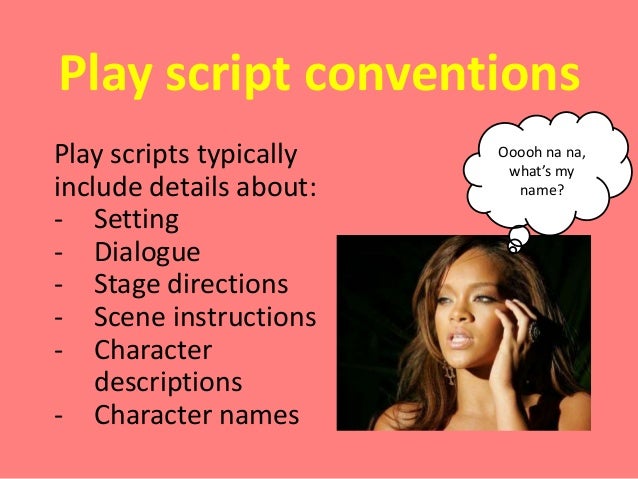 Play script conventions

Play scripts typically include details about:
- Setting
- Dialogue
- Stage directions
- Scene instructions
- Character descriptions
- Character names

Ooooh na na, what's my name?